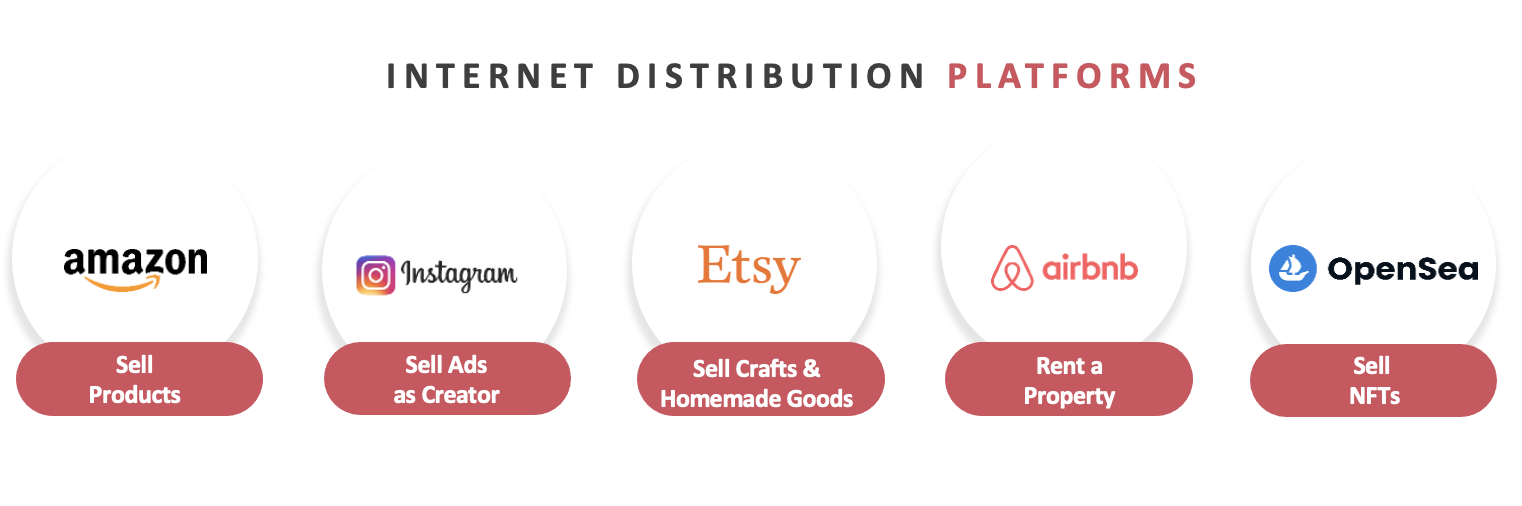 INTERNET DISTRIBUTION PLATFORMS

amazon

Sell Products

Instagram

Sell Ads as Creator

Etsy

Sell Crafts & Homemade Goods

airbnb

Rent a Property

OpenSea

Sell NFTs